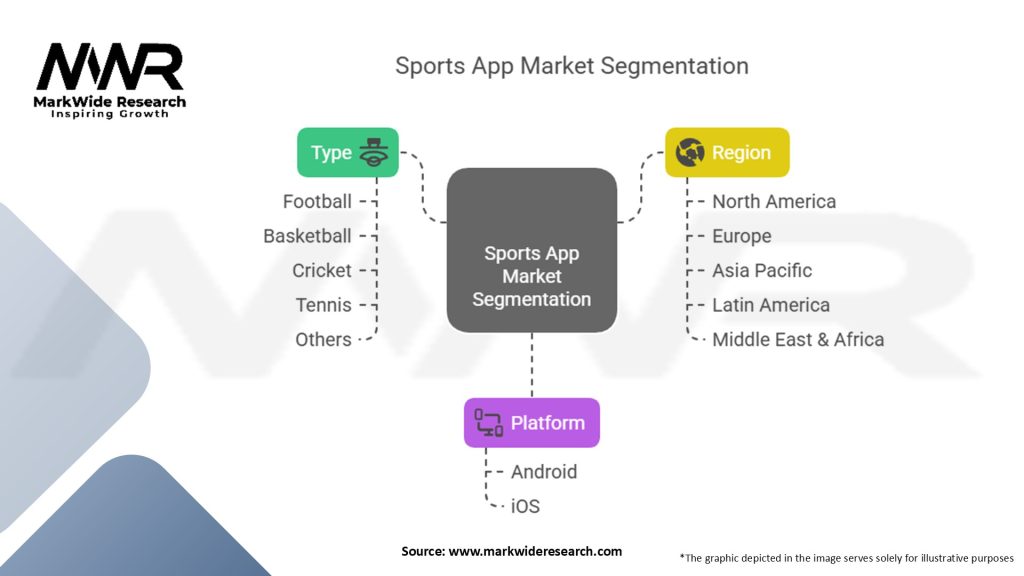 MWR
MarkWide Research
Inspiring Growth

Sports App Market Segmentation

Type
Football
Basketball
Cricket
Tennis
Others

Sports App Market Segmentation

Region
North America
Europe
Asia Pacific
Latin America
Middle East & Africa

Platform
Android
iOS

Source: www.markwideresearch.com

*The graphic depicted in the image serves solely for illustrative purposes